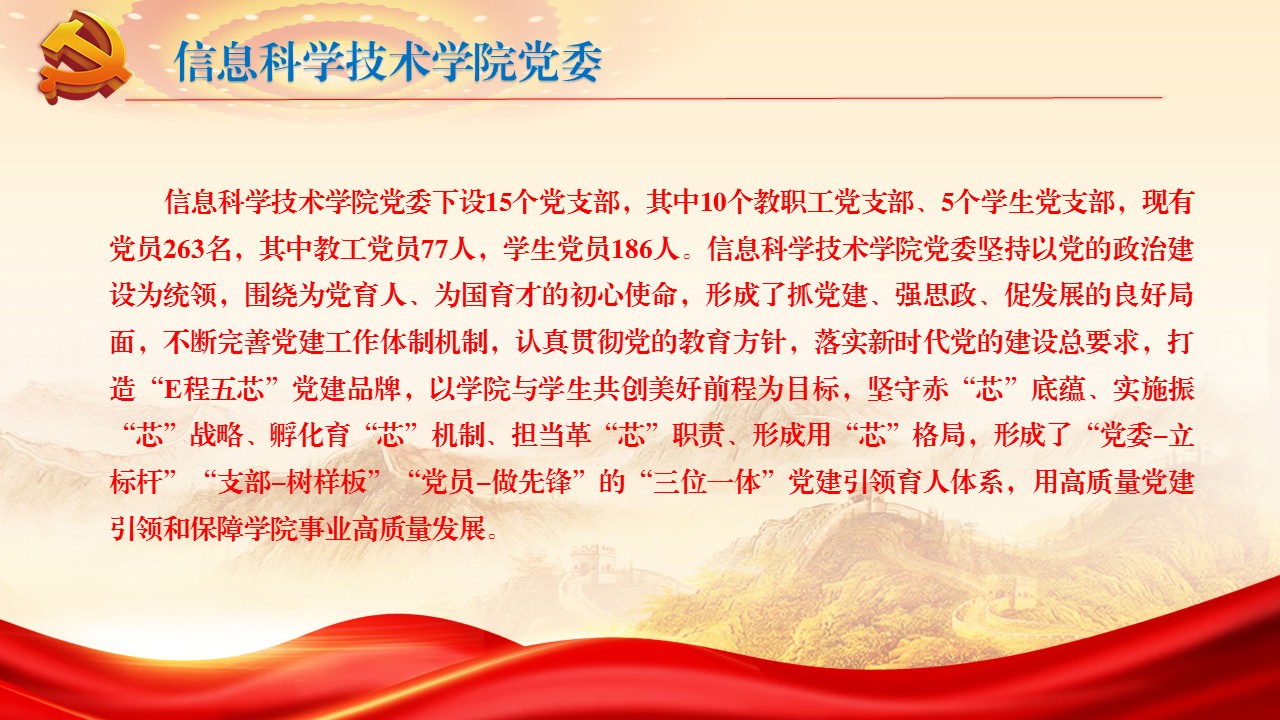 信息科学技术学院党委

信息科学技术学院党委下设15个党支部，其中10个教职工党支部、5个学生党支部，现有党员263名，其中教工党员77人，学生党员186人。信息科学技术学院党委坚持以党的政治建设为统领，围绕为党育人、为国育才的初心使命，形成了抓党建、强思政、促发展的良好局面，不断完善党建工作体制机制，认真贯彻党的教育方针，落实新时代党的建设总要求，打造“E程五芯”党建品牌，以学院与学生共创美好前程为目标，坚守赤“芯”底蕴、实施振“芯”战略、孵化育“芯”机制、担当革“芯”职责、形成用“芯”格局，形成了“党委–立标杆”“支部–树样板”“党员–做先锋”的“三位一体”党建引领育人体系，用高质量党建引领和保障学院事业高质量发展。